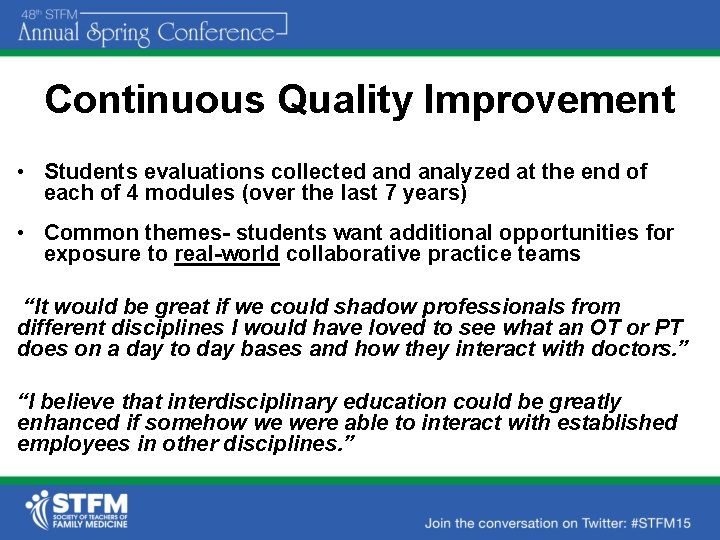 48th STFM
Annual Spring Conference

Continuous Quality Improvement

• Students evaluations collected and analyzed at the end of each of 4 modules (over the last 7 years)

• Common themes- students want additional opportunities for exposure to real-world collaborative practice teams

"It would be great if we could shadow professionals from different disciplines I would have loved to see what an OT or PT does on a day to day bases and how they interact with doctors."

"I believe that interdisciplinary education could be greatly enhanced if somehow we were able to interact with established employees in other disciplines."

STFM
SOCIETY OF TEACHERS OF FAMILY MEDICINE

Join the conversation on Twitter: #STFM15